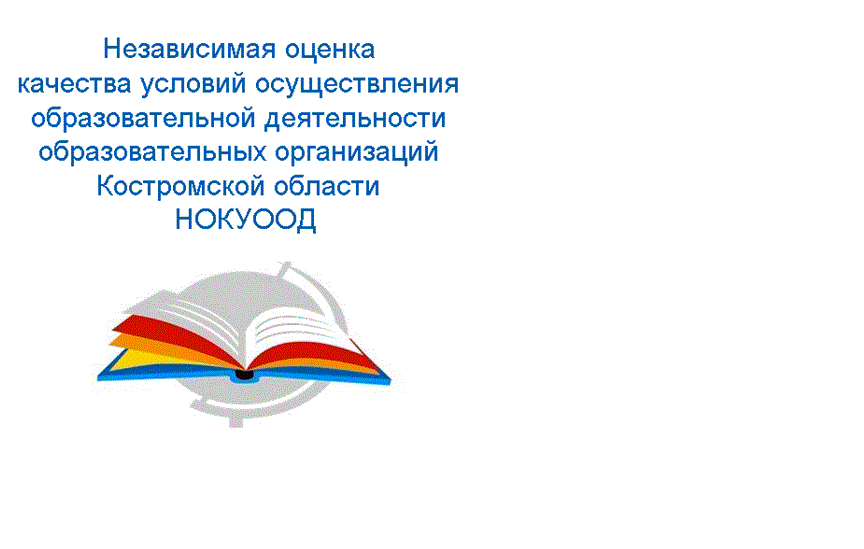 Независимая оценка качества условий осуществления образовательной деятельности образовательных организаций Костромской области
НОКУООД